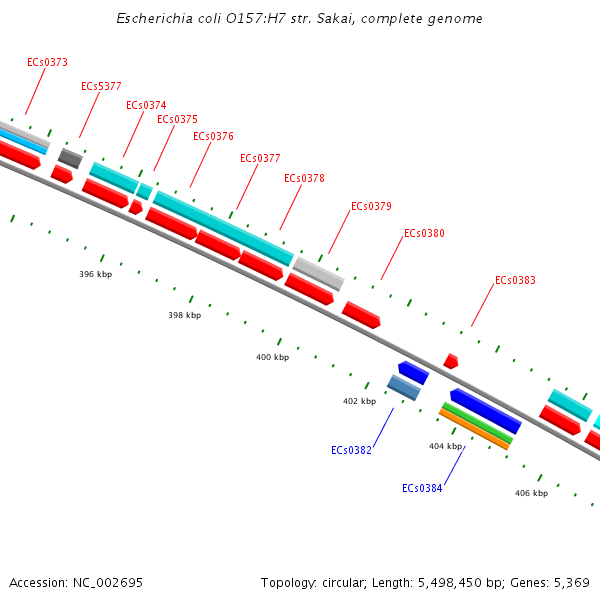 Escherichia coli O157:H7 str. Sakai, complete genome

ECs0373
ECs5377
ECs0374
ECs0375
ECs0376
ECs0377
ECs0378
ECs0379
ECs0380
ECs0383

396 kbp
398 kbp
400 kbp
402 kbp
404 kbp
406 kbp

ECs0382
ECs0384

Accession: NC_002695

Topology: circular; Length: 5,498,450 bp; Genes: 5,369